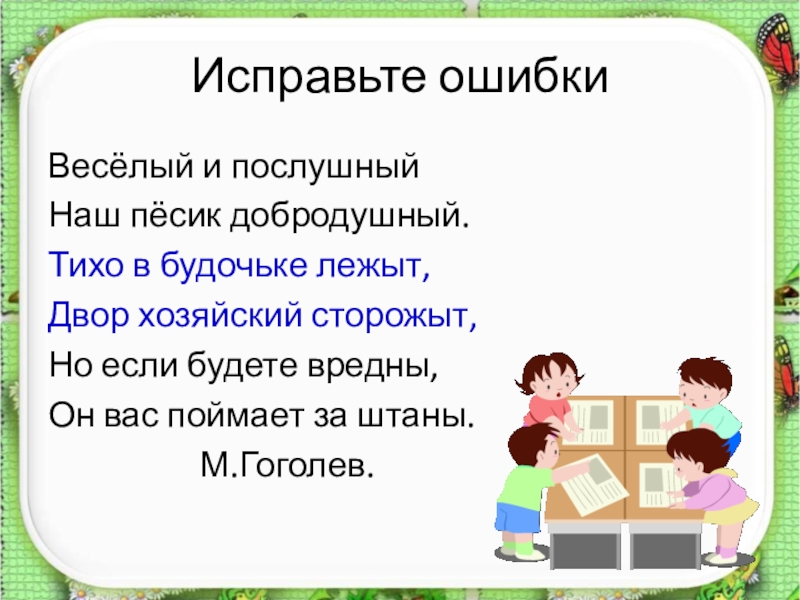 Исправьте ошибки

Весёлый и послушный
Наш пёсик добродушный.
Тихо в будочьке лежыт,
Двор хозяйский сторожыт,
Но если будете вредны,
Он вас поймает за штаны.
М.Гоголев.